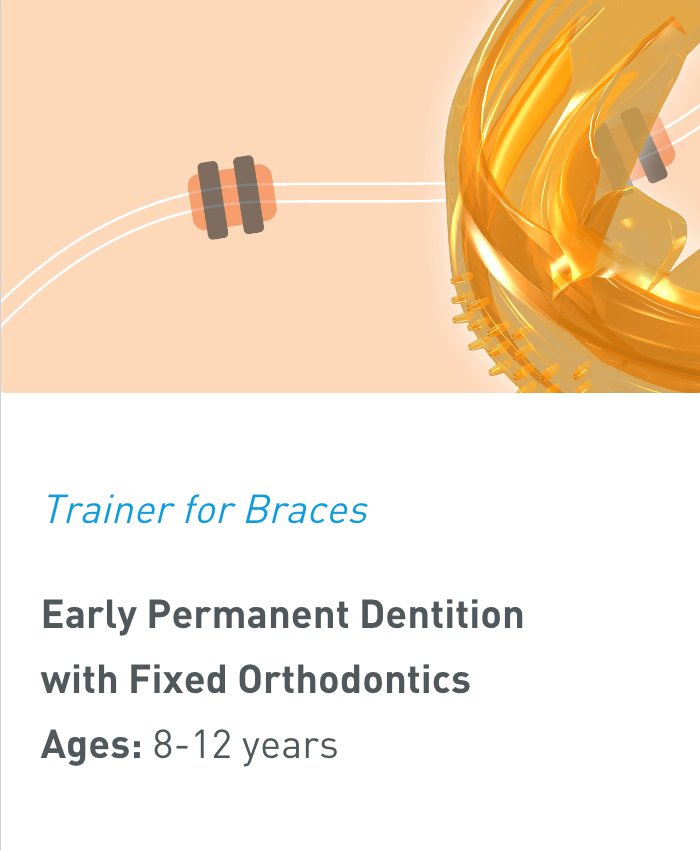 Trainer for Braces

Early Permanent Dentition with Fixed Orthodontics

Ages: 8-12 years